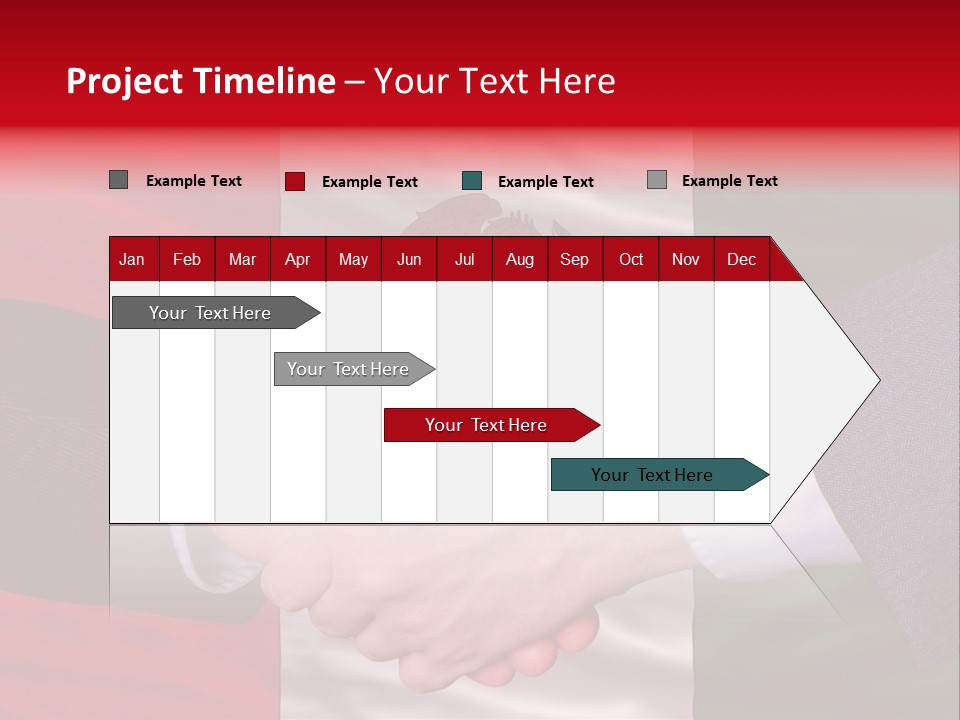 Project Timeline – Your Text Here

Example Text
Example Text
Example Text
Example Text

| Jan | Feb | Mar | Apr | May | Jun | Jul | Aug | Sep | Oct | Nov | Dec |
|---|---|---|---|---|---|---|---|---|---|---|---|

Your Text Here
Your Text Here
Your Text Here
Your Text Here